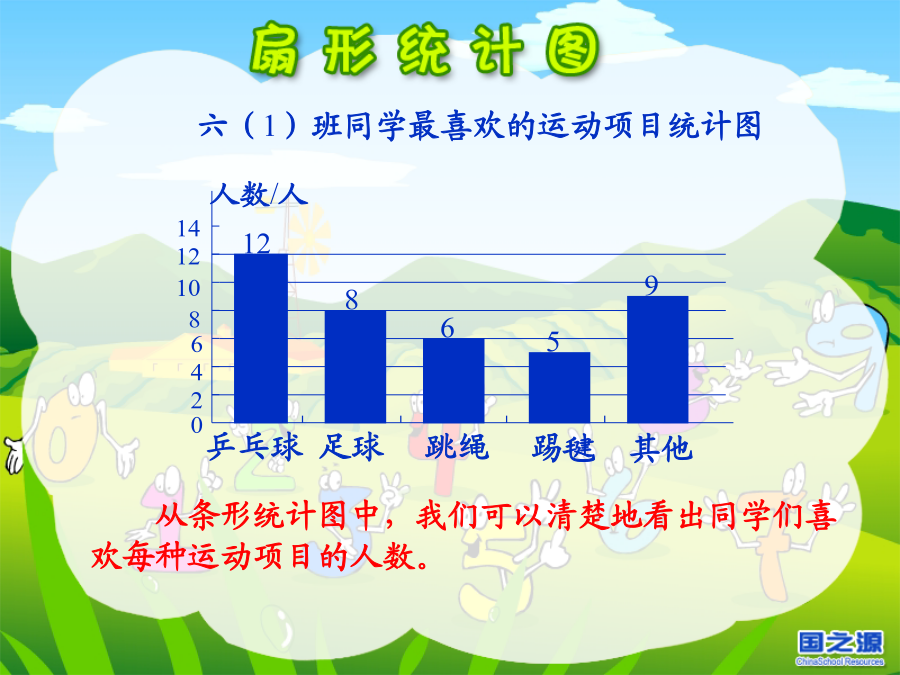 扇形统计图

六（1）班同学最喜欢的运动项目统计图

人数/人

14
12
10
8
6
4
2
0

12
8
6
5
9

乒乓球 足球 跳绳 踢毽 其他

从条形统计图中，我们可以清楚地看出同学们喜欢每种运动项目的人数。

国之源
ChinaSchool Resources